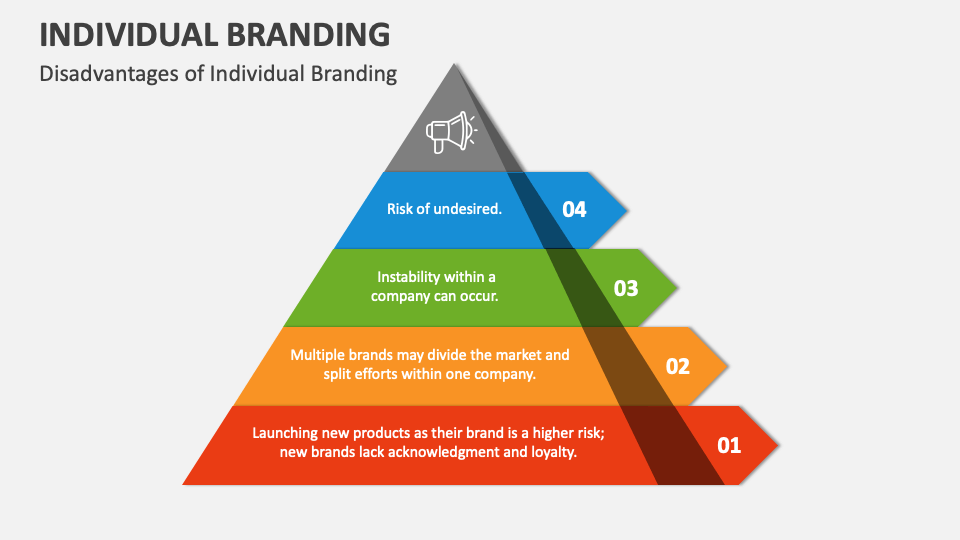 INDIVIDUAL BRANDING

Disadvantages of Individual Branding

Risk of undesired.

04

Instability within a company can occur.

03

Multiple brands may divide the market and split efforts within one company.

02

Launching new products as their brand is a higher risk; new brands lack acknowledgment and loyalty.

01